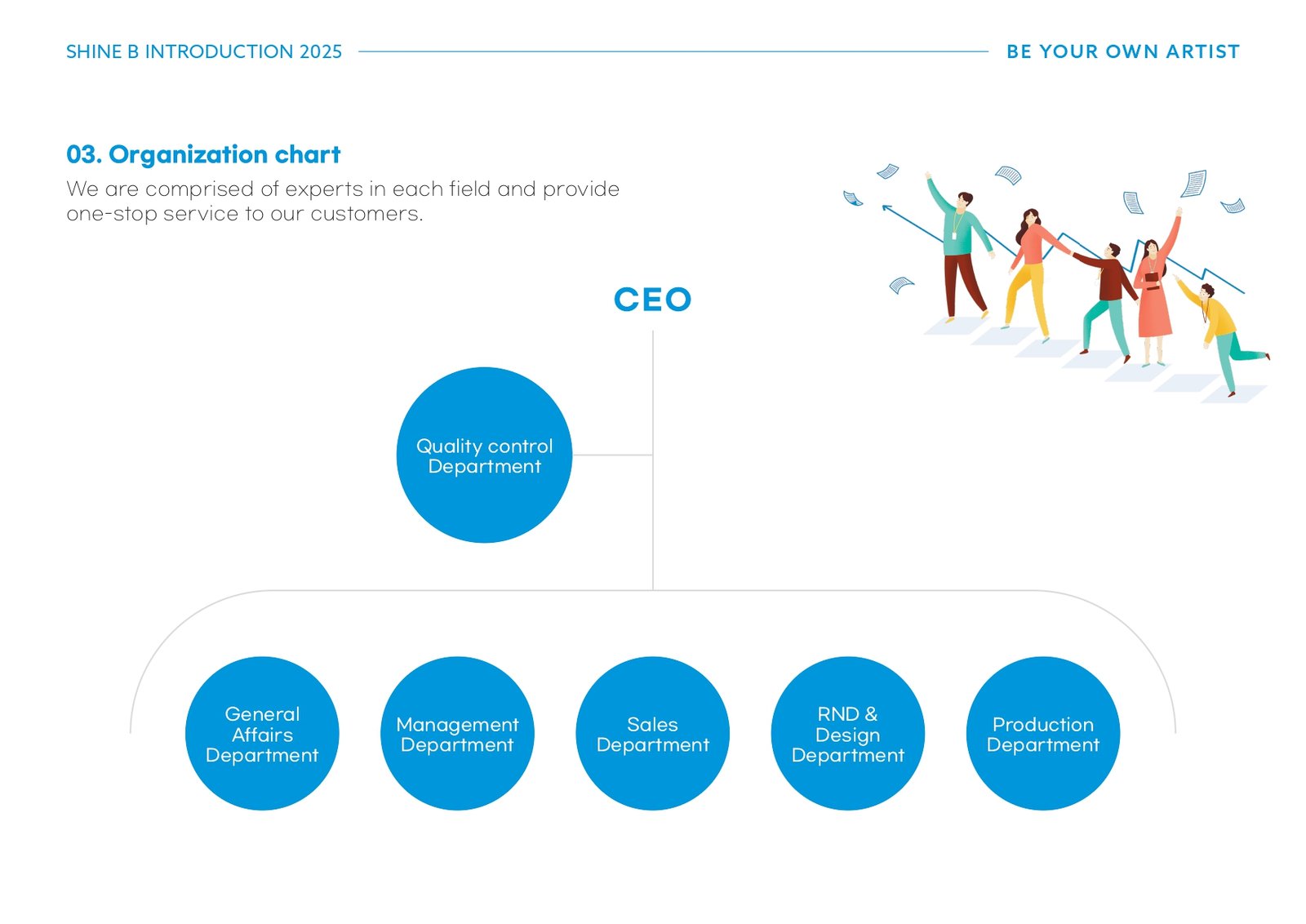 SHINE B INTRODUCTION 2025

BE YOUR OWN ARTIST

03. Organization chart

We are comprised of experts in each field and provide one-stop service to our customers.

CEO

Quality control Department

General Affairs Department

Management Department

Sales Department

RND & Design Department

Production Department